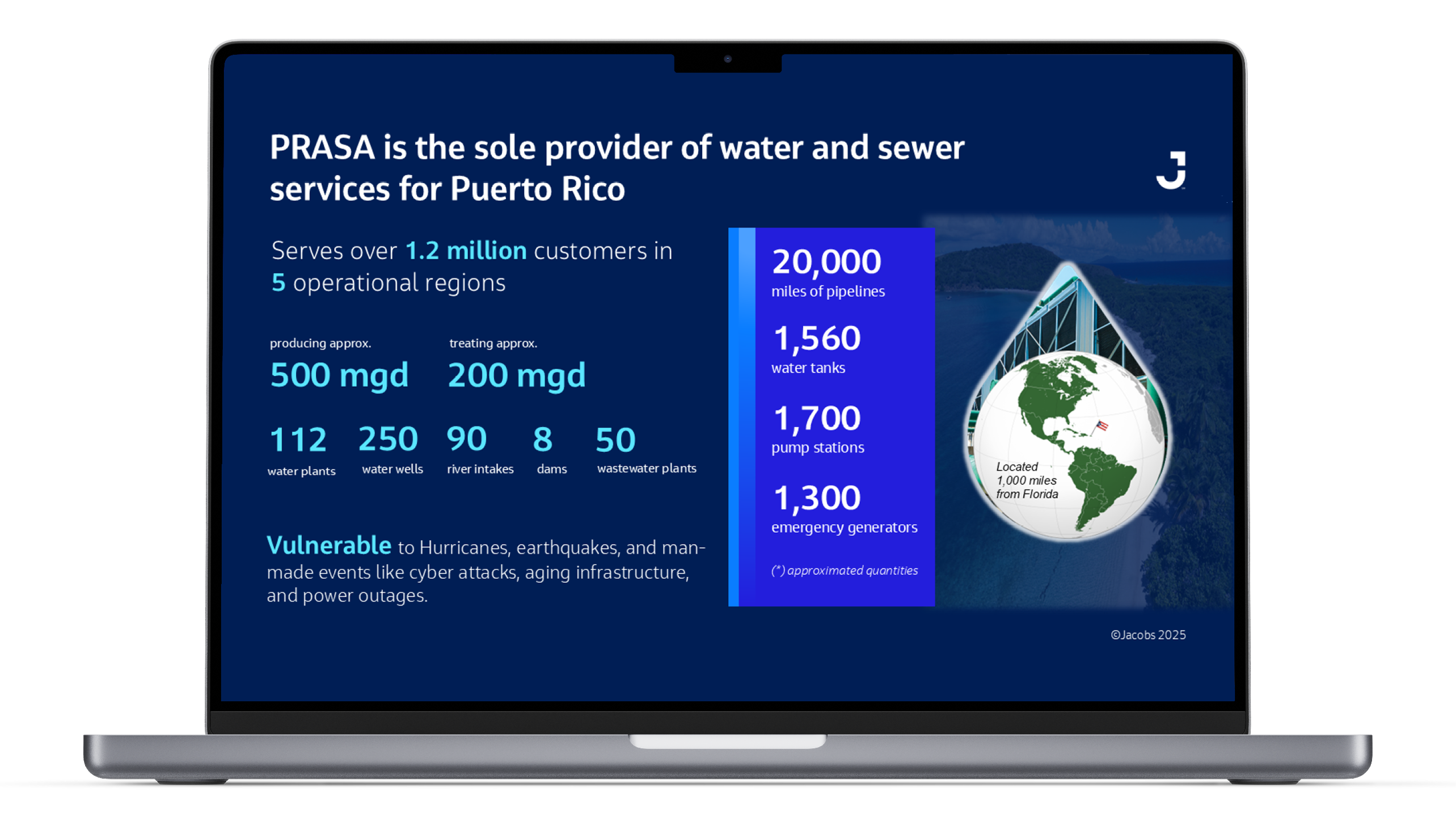 PRASA is the sole provider of water and sewer services for Puerto Rico

J

Serves over 1.2 million customers in 5 operational regions

producing approx.
500 mgd

treating approx.
200 mgd

112
water plants

250
water wells

90
river intakes

8
dams

50
wastewater plants

Vulnerable to Hurricanes, earthquakes, and man-made events like cyber attacks, aging infrastructure, and power outages.

20,000
miles of pipelines

1,560
water tanks

1,700
pump stations

1,300
emergency generators

(*) approximated quantities

Located 1,000 miles from Florida

©Jacobs 2025